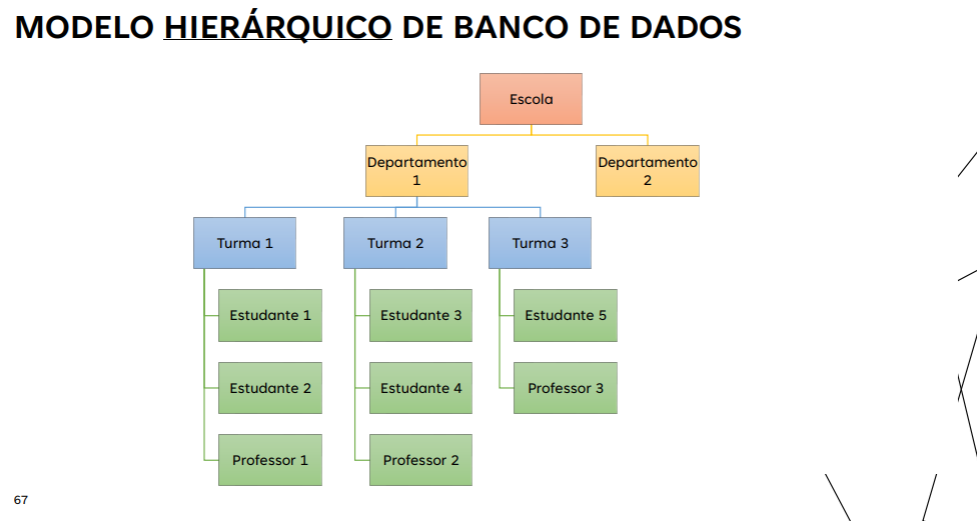 MODELO HIERÁRQUICO DE BANCO DE DADOS

Escola

Departamento 1

Departamento 2

Turma 1

Turma 2

Turma 3

Estudante 1

Estudante 2

Professor 1

Estudante 3

Estudante 4

Professor 2

Estudante 5

Professor 3

67